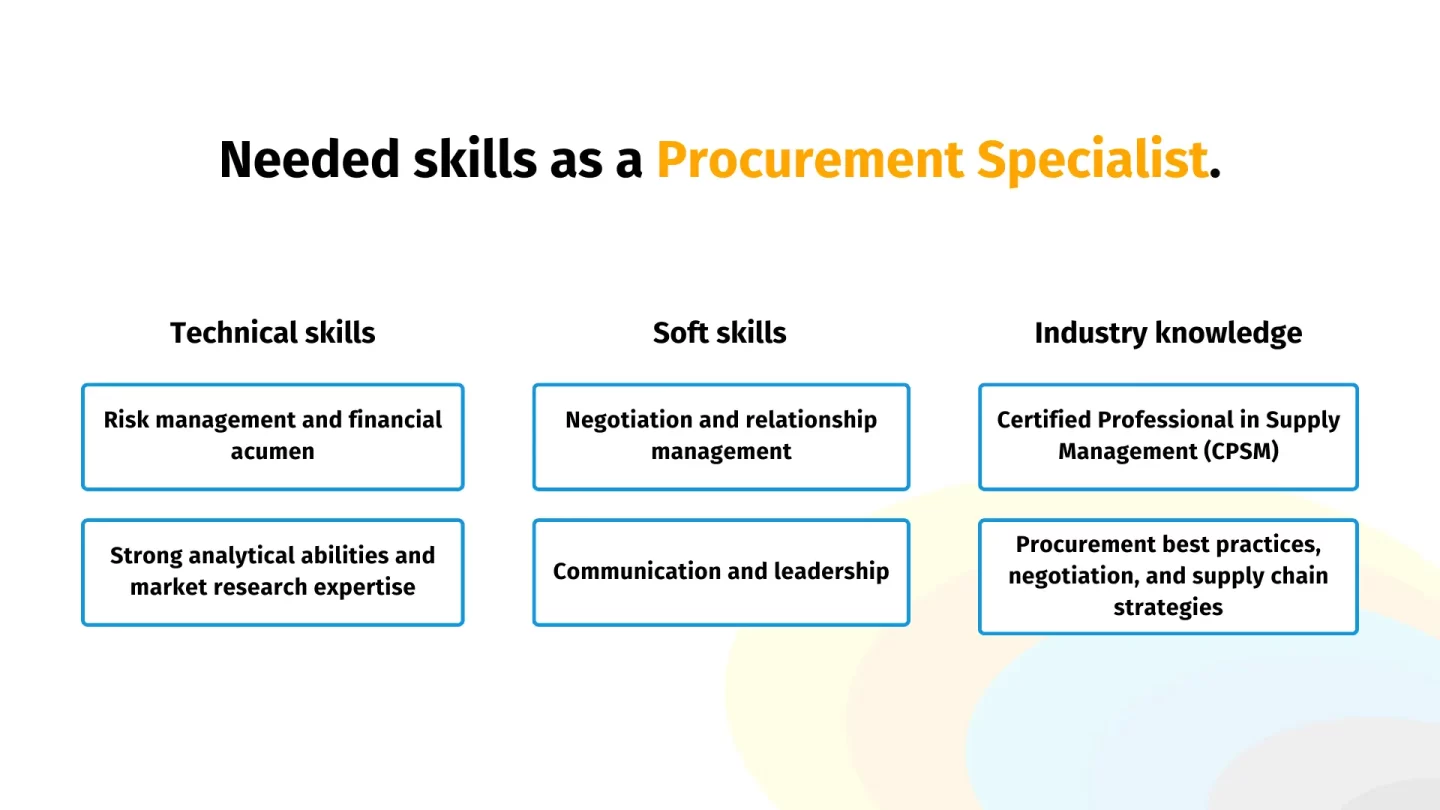 Needed skills as a Procurement Specialist.

Technical skills

Risk management and financial acumen

Strong analytical abilities and market research expertise

Soft skills

Negotiation and relationship management

Communication and leadership

Industry knowledge

Certified Professional in Supply Management (CPSM)

Procurement best practices, negotiation, and supply chain strategies